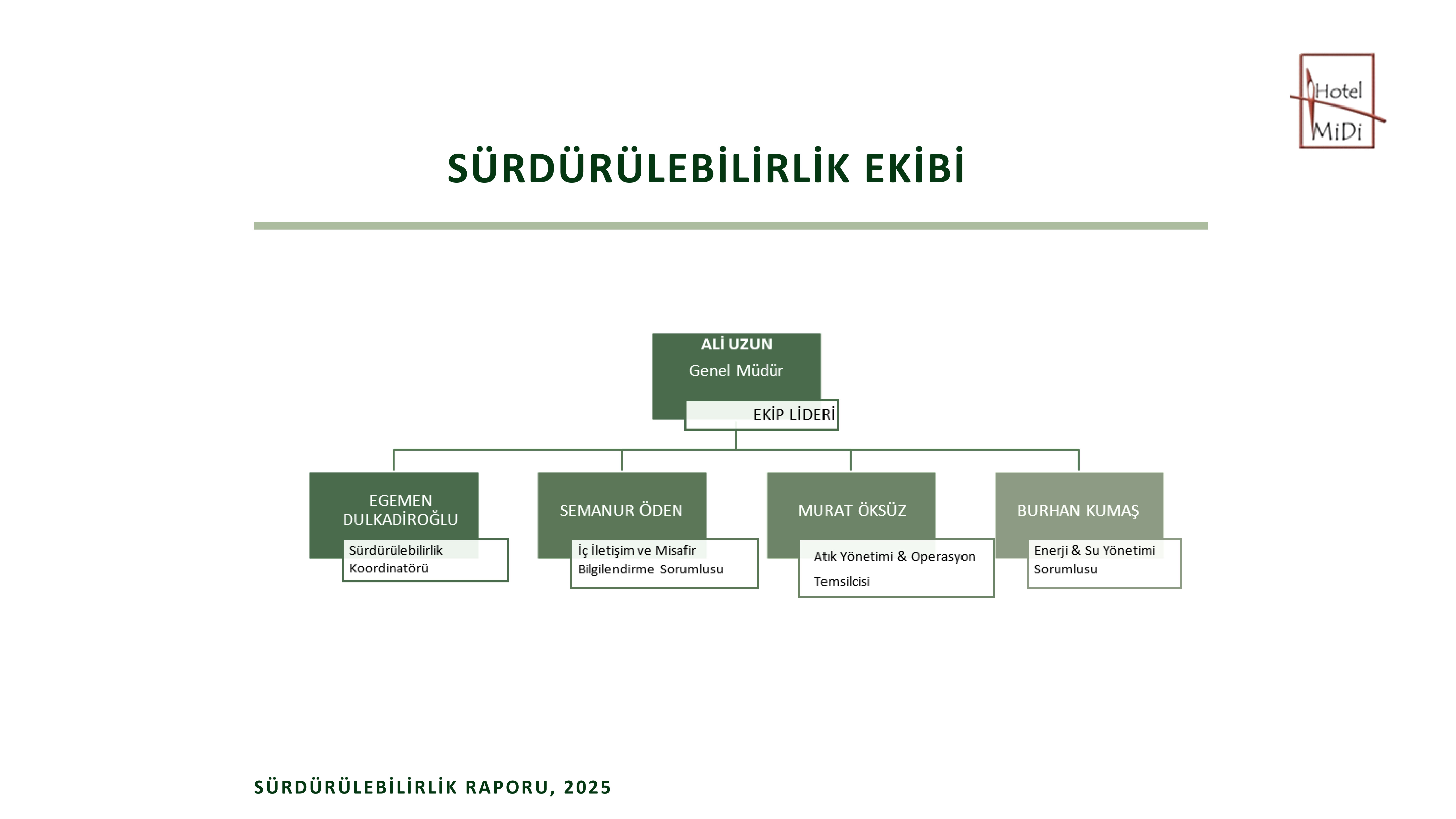 Hotel MiDi

SÜRDÜRÜLEBİLİRLİK EKİBİ

ALİ UZUN
Genel Müdür
EKİP LİDERİ

EGEMEN DULKADİROĞLU
Sürdürülebilirlik Koordinatörü

SEMANUR ÖDEN
İç İletişim ve Misafir Bilgilendirme Sorumlusu

MURAT ÖKSÜZ
Atık Yönetimi & Operasyon Temsilcisi

BURHAN KUMAŞ
Enerji & Su Yönetimi Sorumlusu

SÜRDÜRÜLEBİLİRLİK RAPORU, 2025